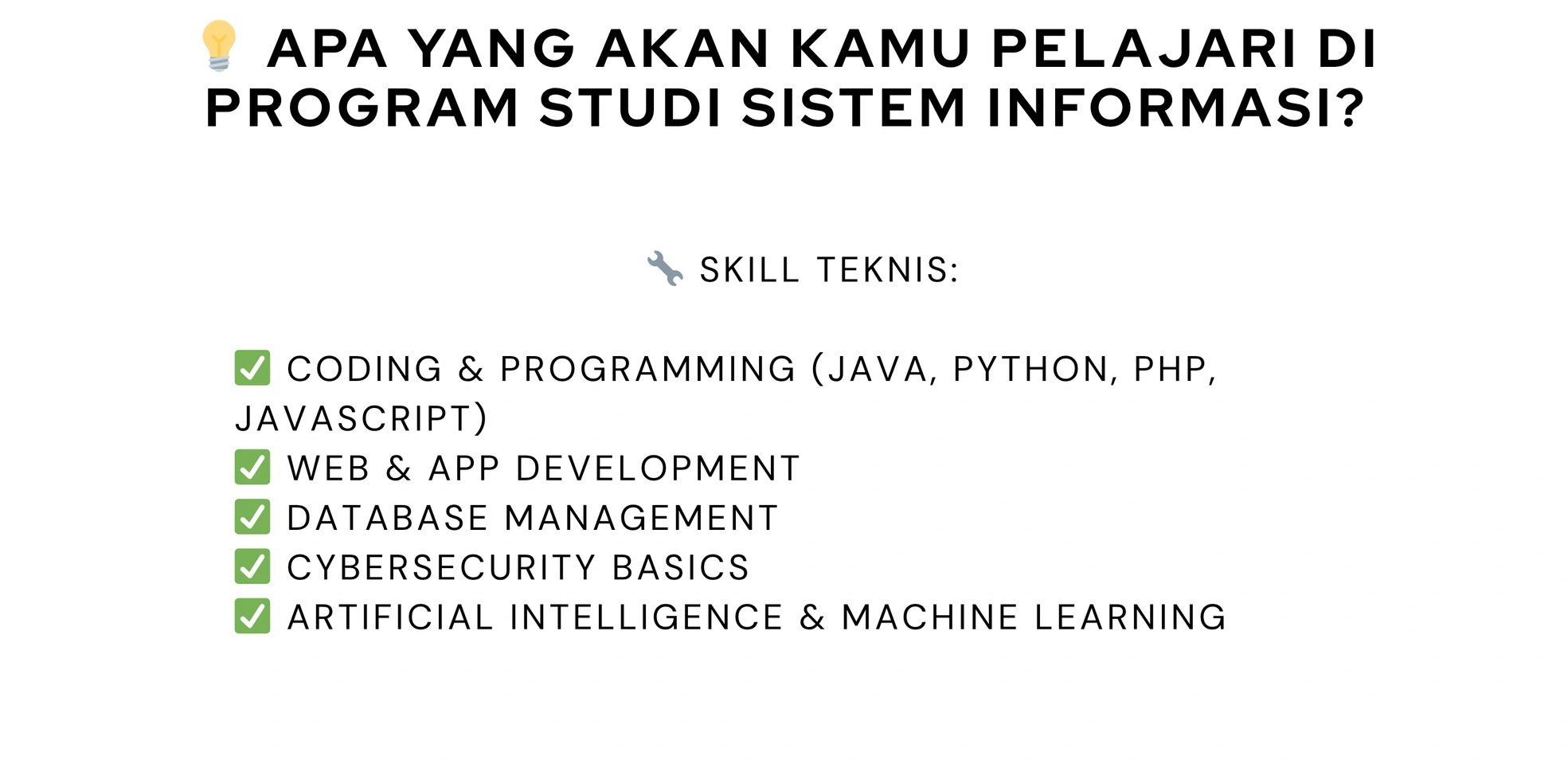 💡 APA YANG AKAN KAMU PELAJARI DI PROGRAM STUDI SISTEM INFORMASI?

🔧 SKILL TEKNIS:

✅ CODING & PROGRAMMING (JAVA, PYTHON, PHP, JAVASCRIPT)
✅ WEB & APP DEVELOPMENT
✅ DATABASE MANAGEMENT
✅ CYBERSECURITY BASICS
✅ ARTIFICIAL INTELLIGENCE & MACHINE LEARNING